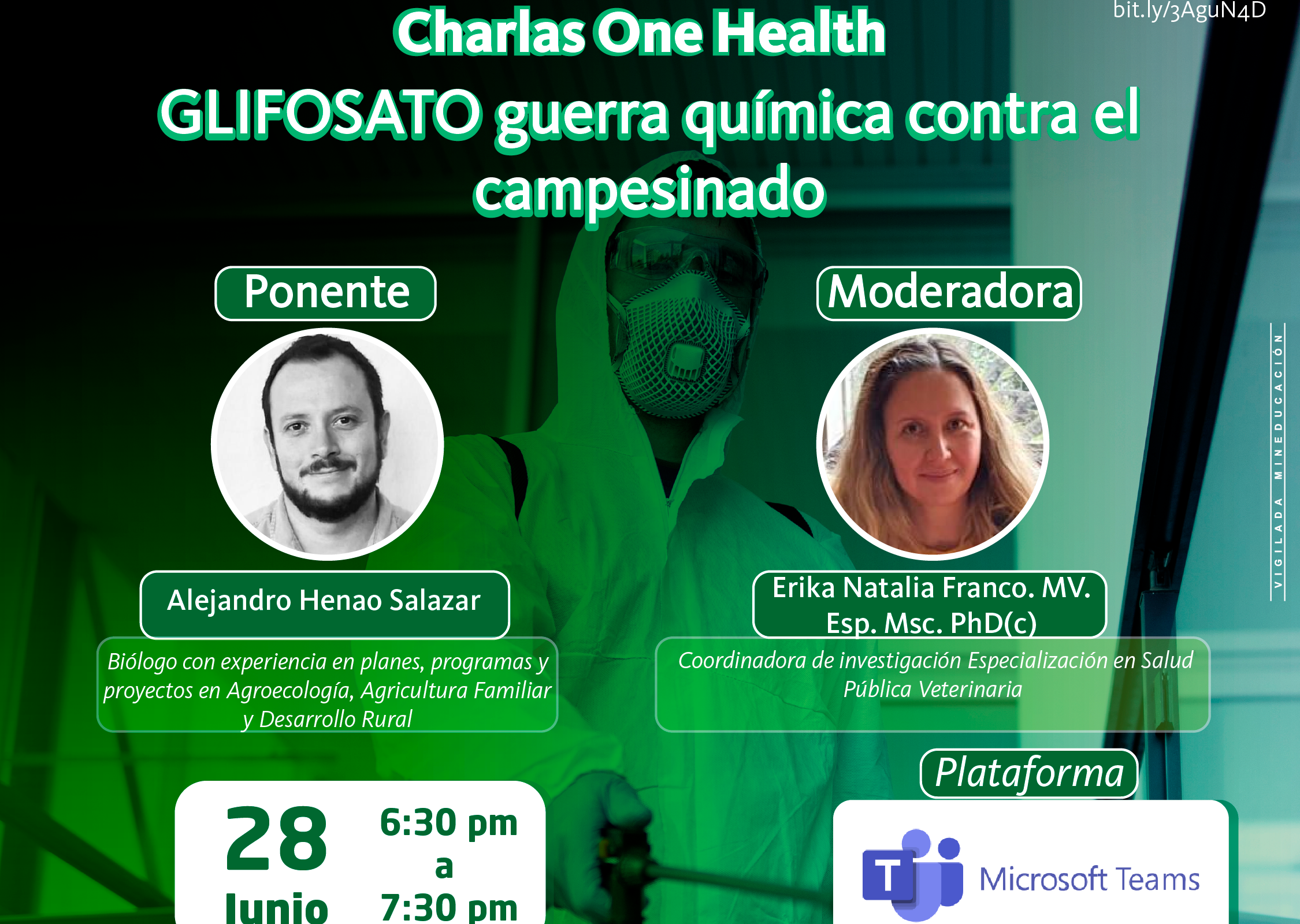 bit.ly/3AguN4D

Charlas One Health

GLIFOSATO guerra química contra el campesinado

Ponente

Alejandro Henao Salazar

Biólogo con experiencia en planes, programas y proyectos en Agroecología, Agricultura Familiar y Desarrollo Rural

Moderadora

Erika Natalia Franco. MV. Esp. Msc. PhD(c)

Coordinadora de investigación Especialización en Salud Pública Veterinaria

VIGILADA MINEDUCACIÓN

28 Junio

6:30 pm a 7:30 pm

Plataforma

Microsoft Teams